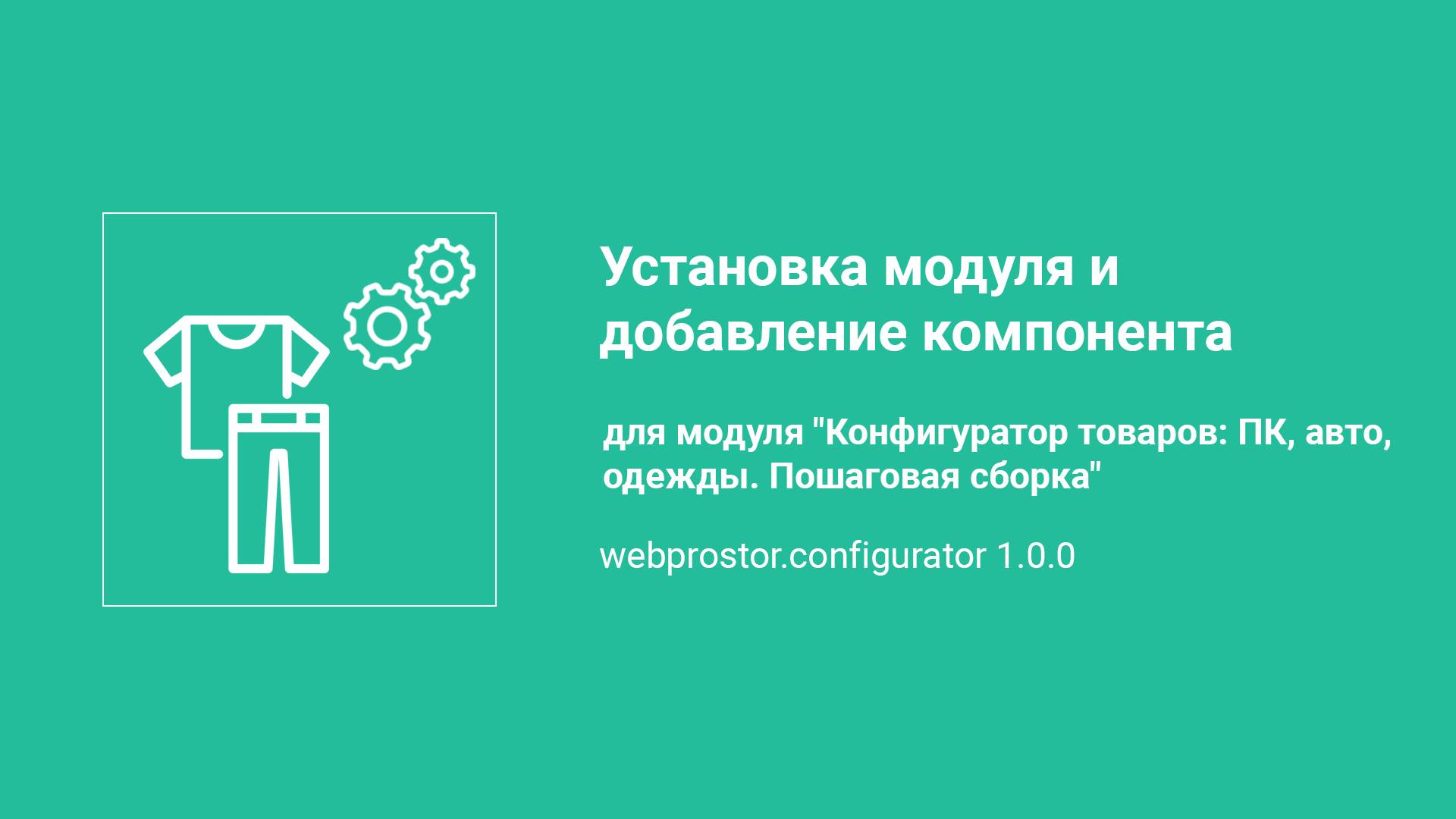 Установка модуля и добавление компонента

для модуля "Конфигуратор товаров: ПК, авто, одежды. Пошаговая сборка"

webprostor.configurator 1.0.0